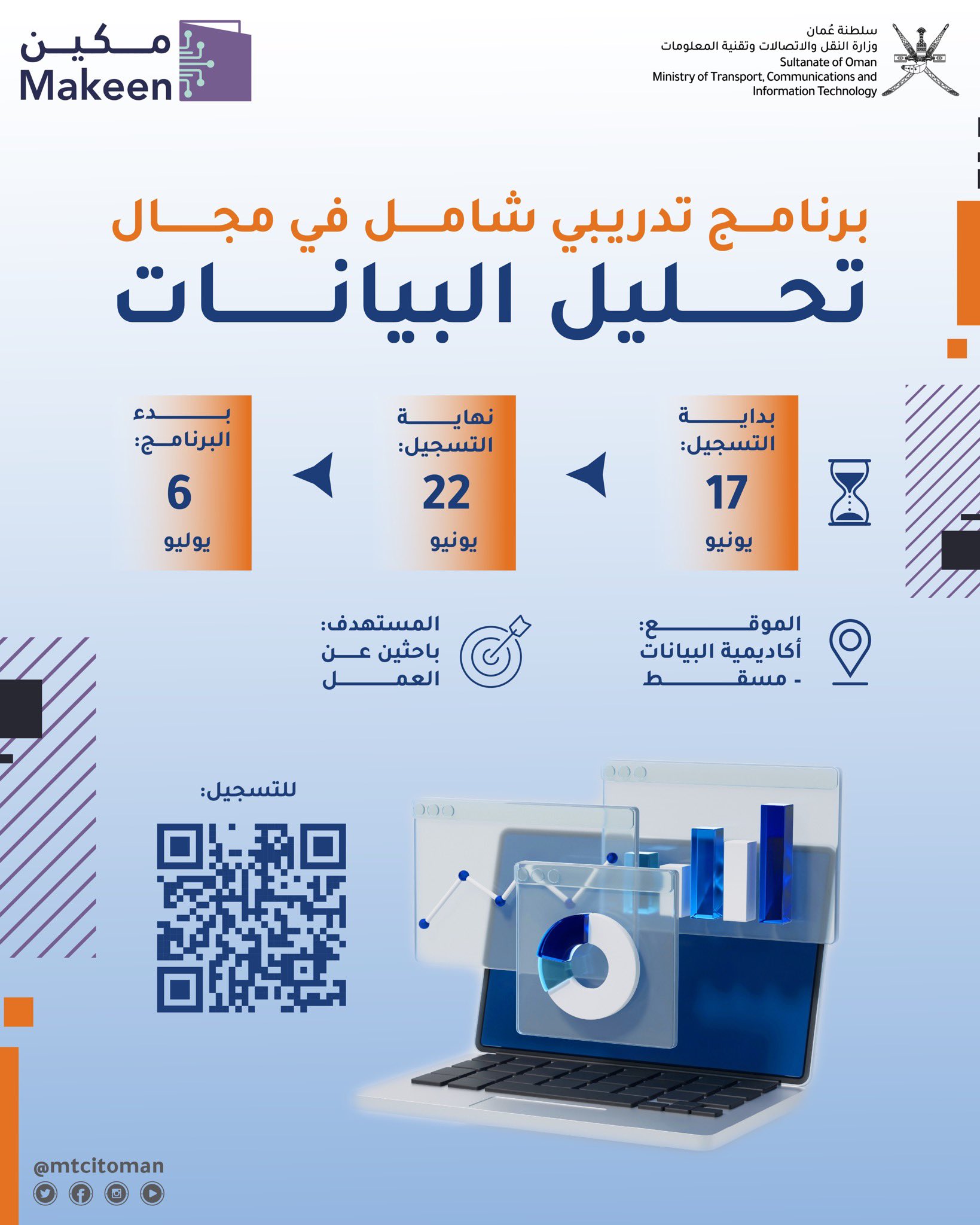 سلطنة عُمان
وزارة النقل والاتصالات وتقنية المعلومات
Sultanate of Oman
Ministry of Transport, Communications and Information Technology

مكين
Makeen

برنامج تدريبي شامل في مجال
تحليل البيانات

بداية التسجيل:
17
يونيو

نهاية التسجيل:
22
يونيو

بدء البرنامج:
6
يوليو

الموقع:
أكاديمية البيانات - مسقط

المستهدف:
باحثين عن العمل

للتسجيل:

@mtcitoman